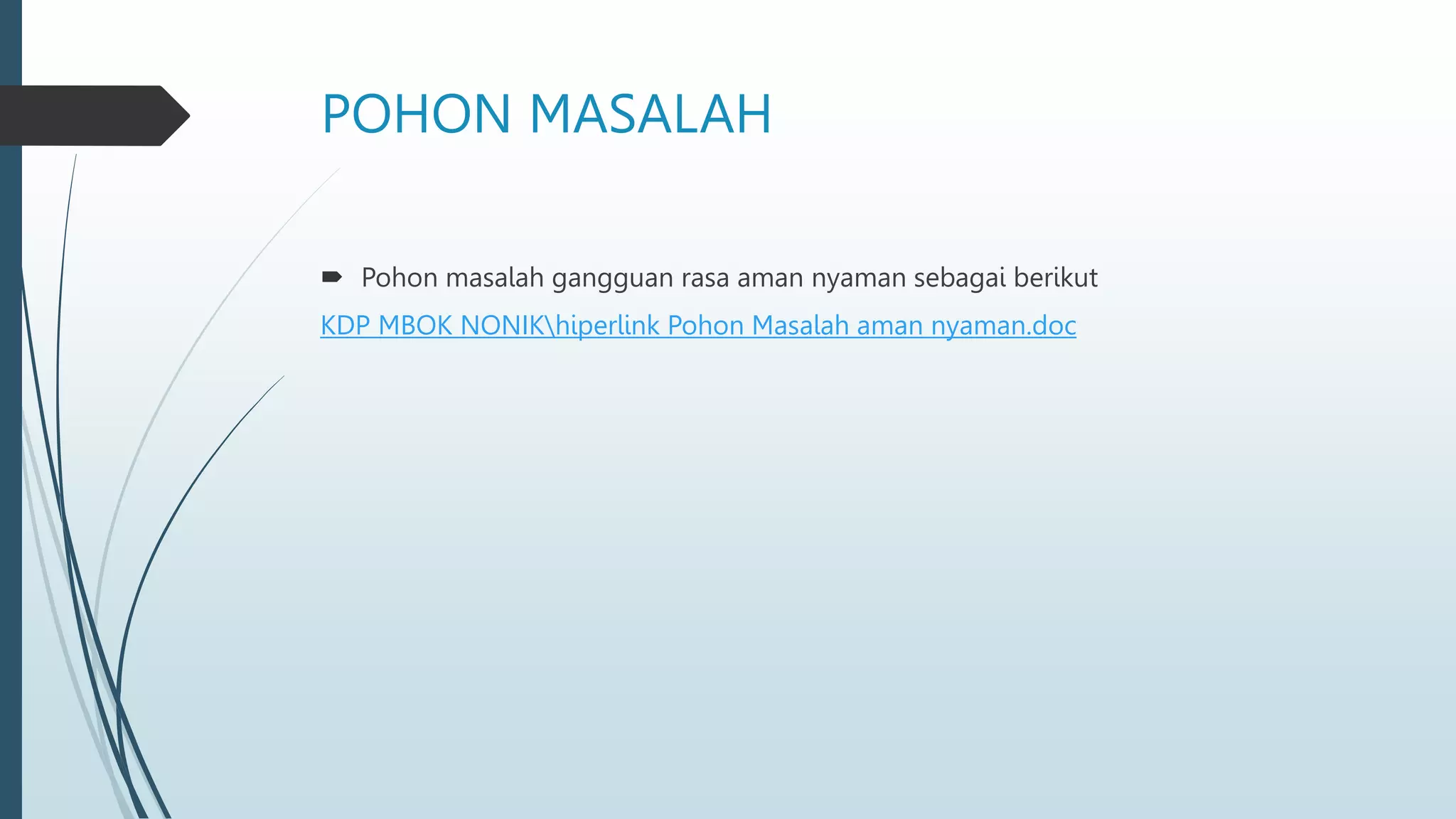 POHON MASALAH

Pohon masalah gangguan rasa aman nyaman sebagai berikut

KDP MBOK NONIK\hiperlink Pohon Masalah aman nyaman.doc